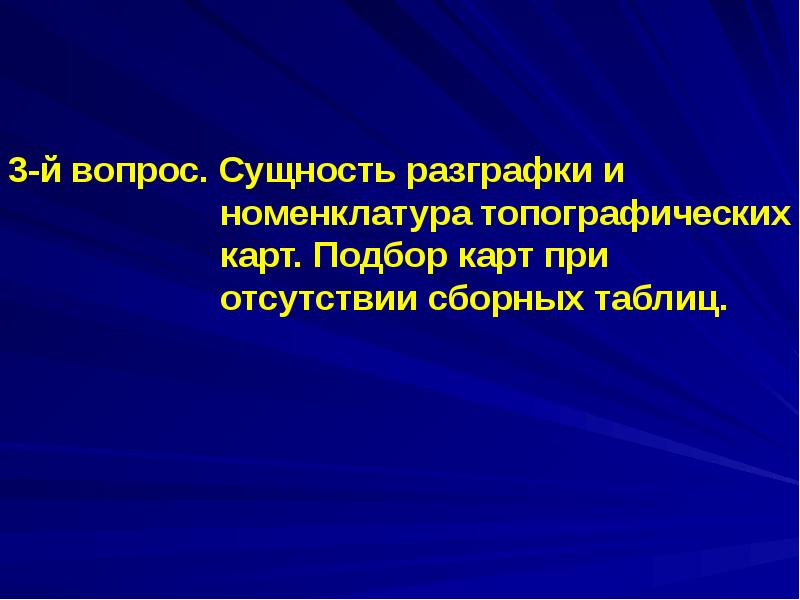 3-й вопрос. Сущность разграфки и номенклатура топографических карт. Подбор карт при отсутствии сборных таблиц.